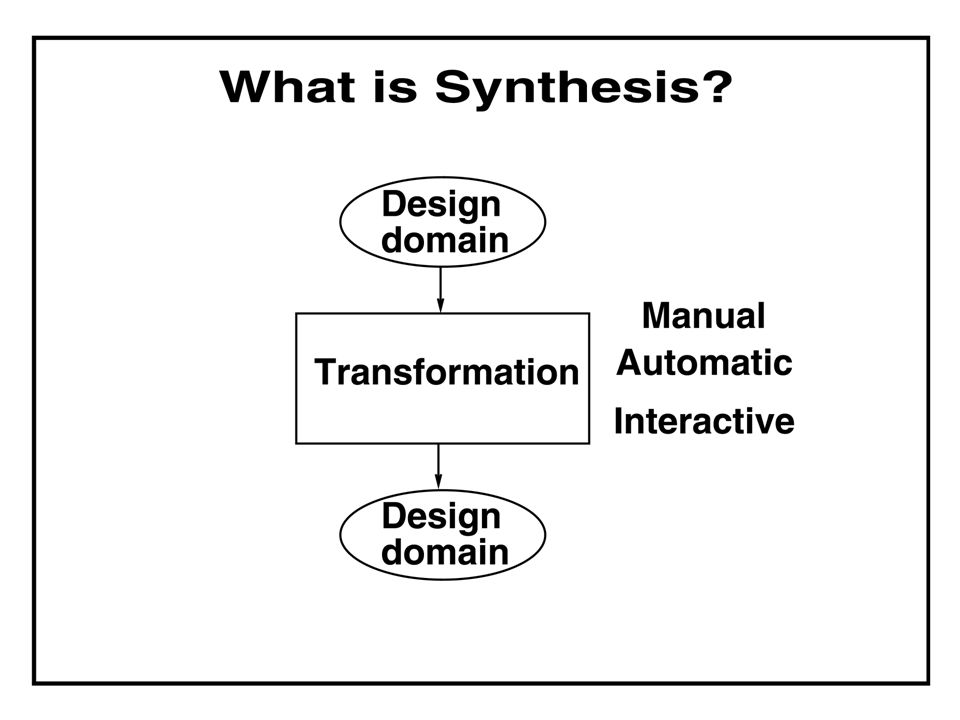 What is Synthesis?

Design domain

Transformation

Manual
Automatic
Interactive

Design domain